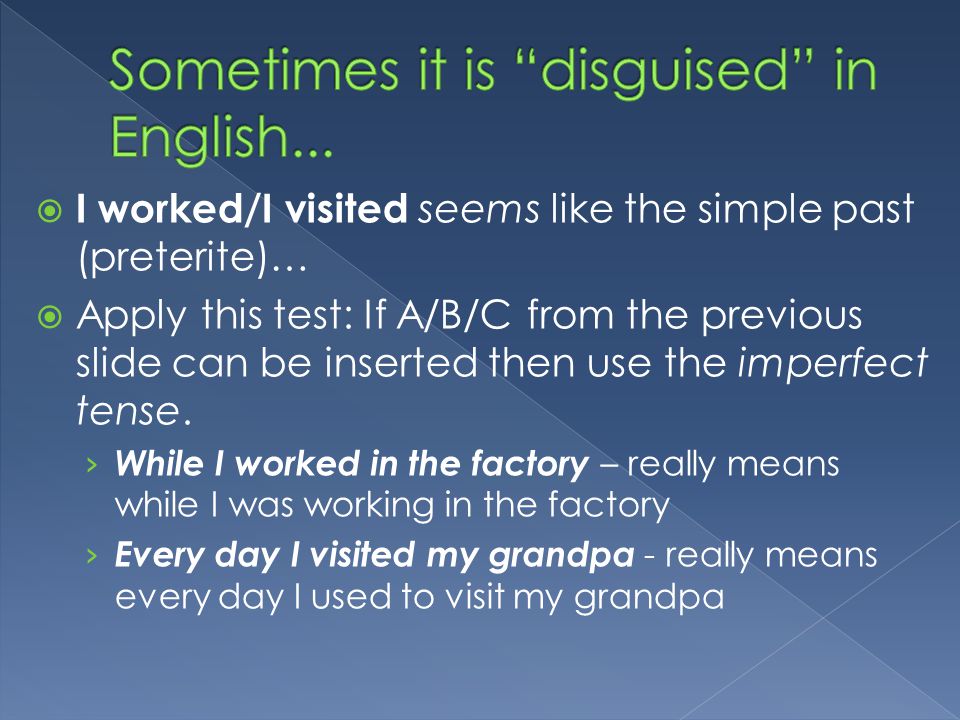 Sometimes it is “disguised” in English...

I worked/I visited seems like the simple past (preterite)…

Apply this test: If A/B/C from the previous slide can be inserted then use the imperfect tense.

› While I worked in the factory – really means while I was working in the factory

› Every day I visited my grandpa - really means every day I used to visit my grandpa